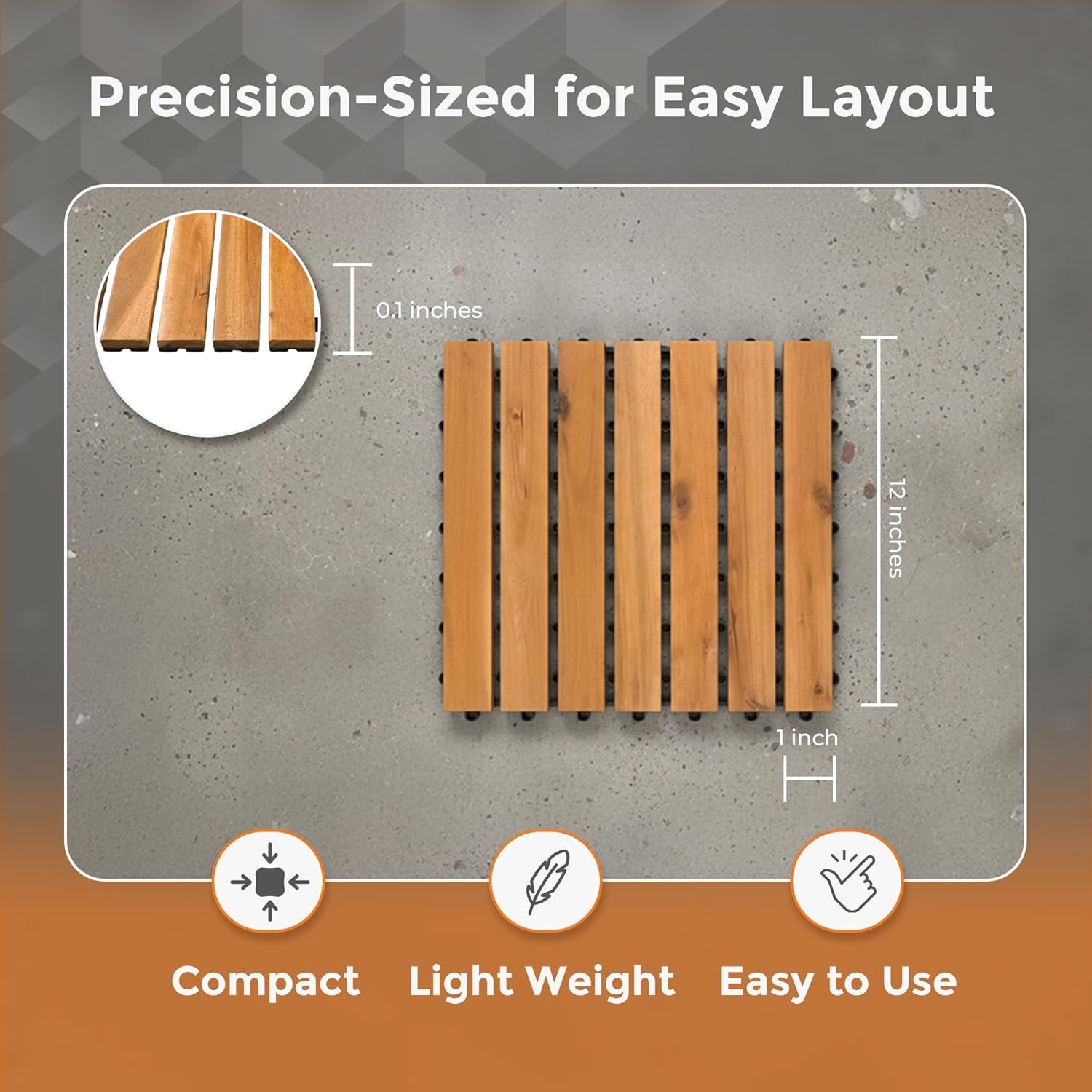 Precision-Sized for Easy Layout

0.1 inches

12 inches

1 inch

Compact

Light Weight

Easy to Use